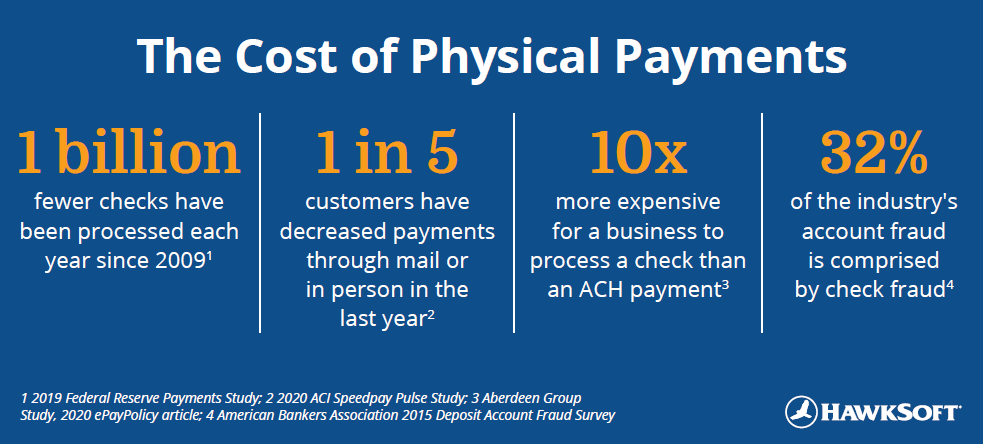 The Cost of Physical Payments

1 billion
fewer checks have been processed each year since 2009$^1$

1 in 5
customers have decreased payments through mail or in person in the last year$^2$

10x
more expensive for a business to process a check than an ACH payment$^3$

32%
of the industry's account fraud is comprised by check fraud$^4$

1 2019 Federal Reserve Payments Study; 2 2020 ACI Speedpay Pulse Study; 3 Aberdeen Group Study, 2020 ePayPolicy article; 4 American Bankers Association 2015 Deposit Account Fraud Survey

HAWKSOFT